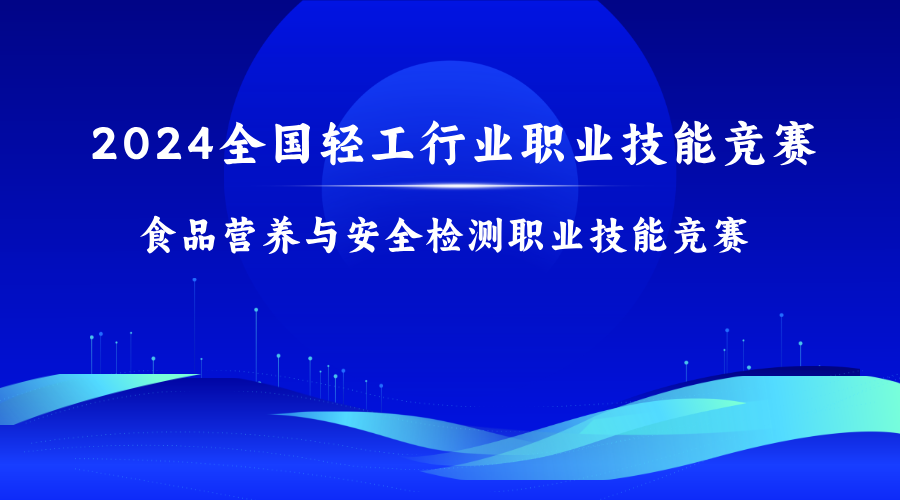 2024全国轻工行业职业技能竞赛

食品营养与安全检测职业技能竞赛